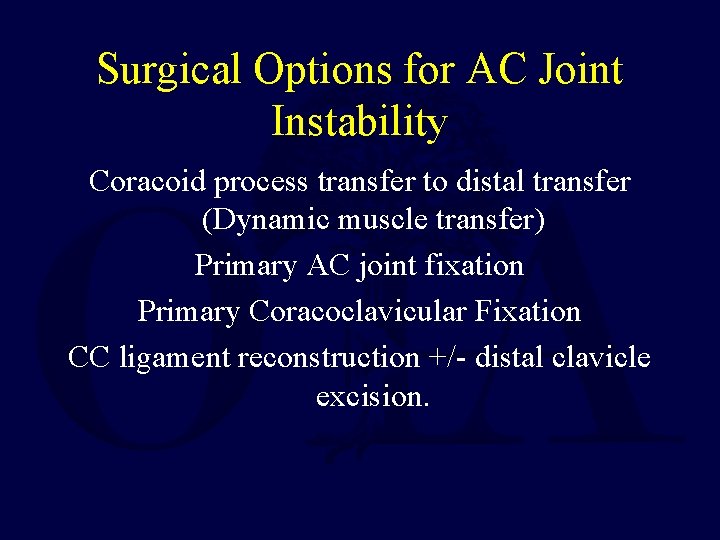 Surgical Options for AC Joint Instability

Coracoid process transfer to distal transfer (Dynamic muscle transfer)

Primary AC joint fixation

Primary Coracoclavicular Fixation

CC ligament reconstruction +/- distal clavicle excision.